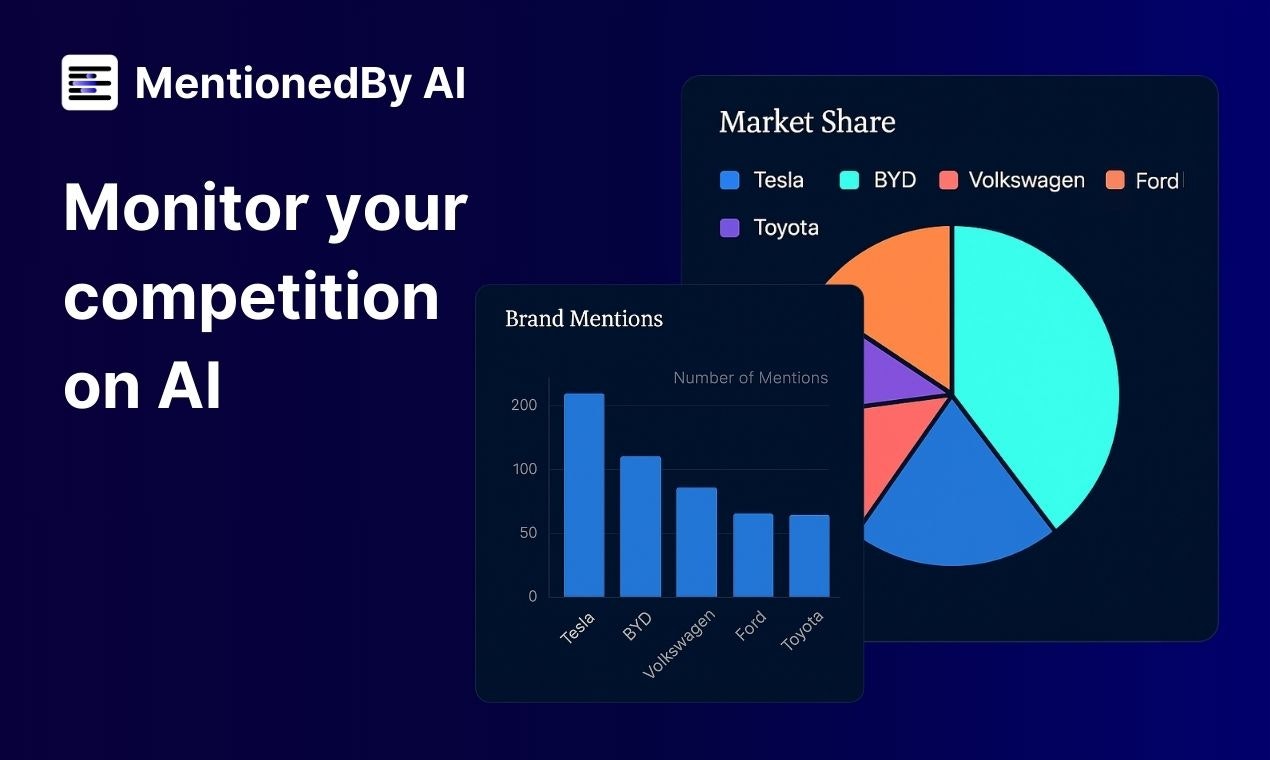 MentionedBy AI

Monitor your competition on AI

Market Share

Tesla BYD Volkswagen Ford

Toyota

Brand Mentions

Number of Mentions

200
100
50
0

Tesla BYD Volkswagen Ford Toyota